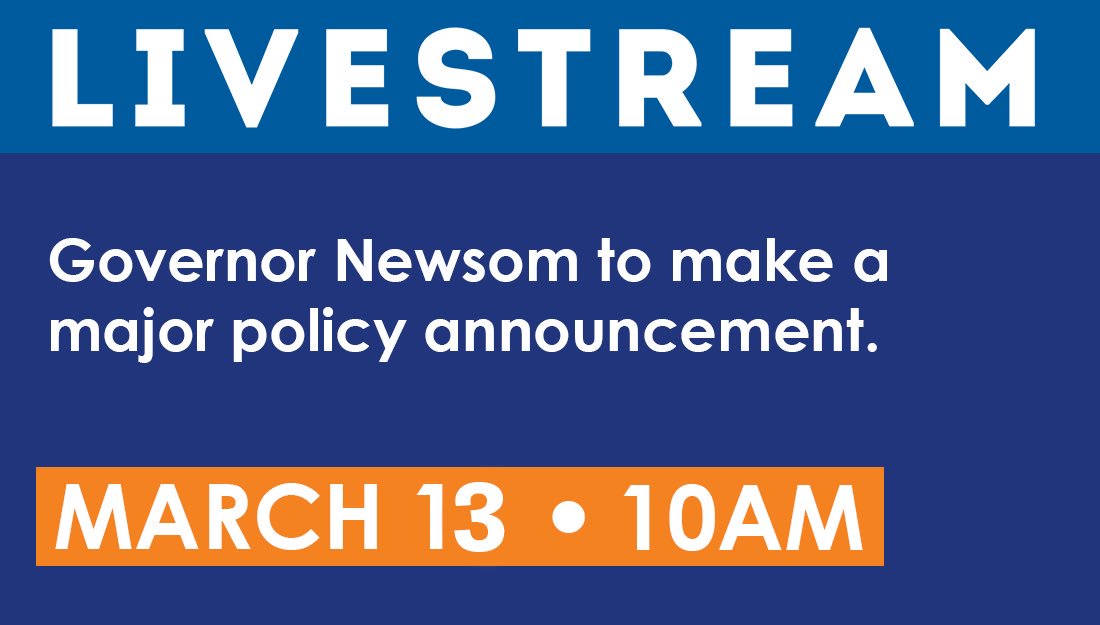 LIVESTREAM

Governor Newsom to make a major policy announcement.

MARCH 13 • 10AM